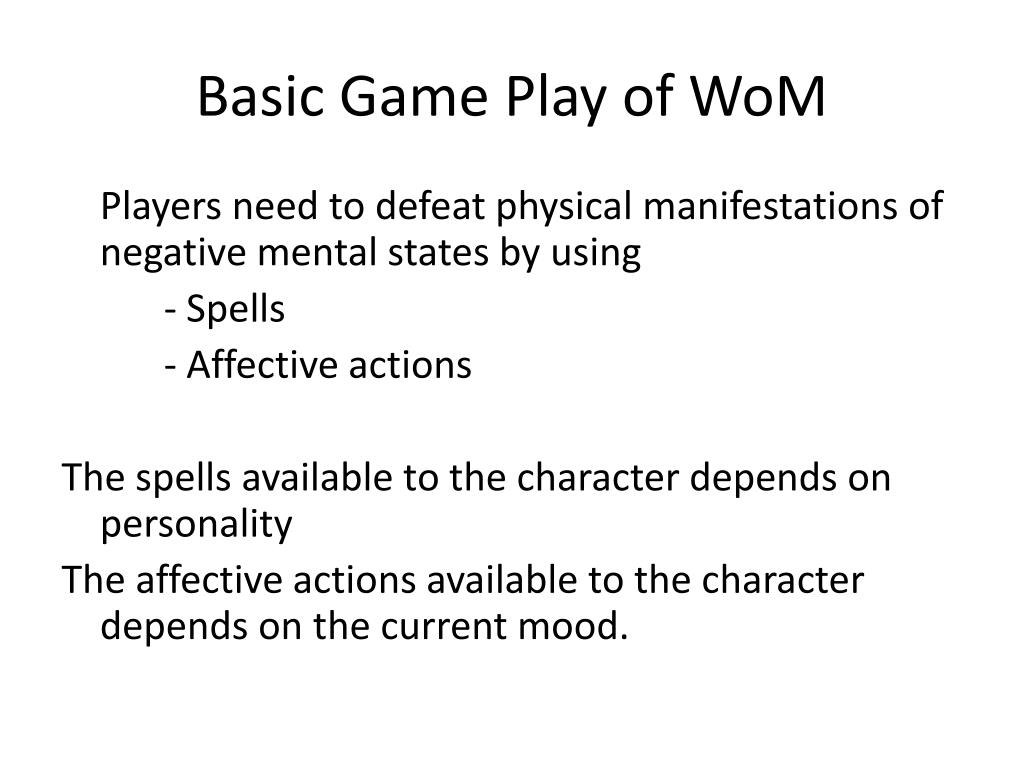 Basic Game Play of WoM

Players need to defeat physical manifestations of negative mental states by using

- Spells

- Affective actions

The spells available to the character depends on personality

The affective actions available to the character depends on the current mood.